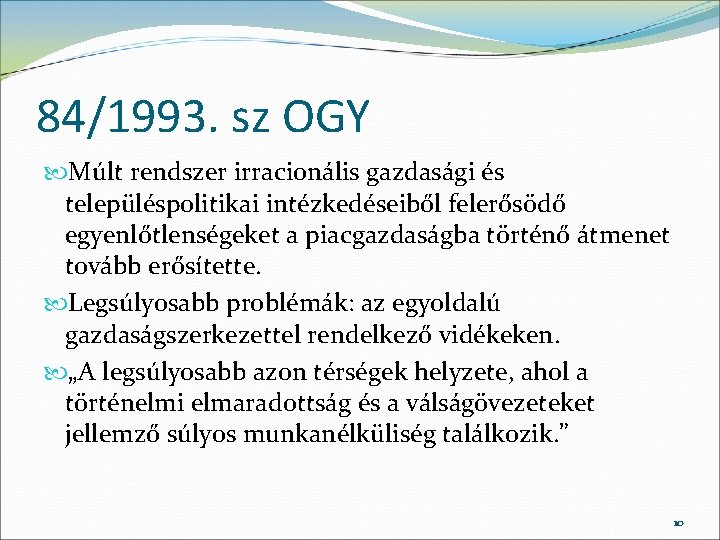 84/1993. sz OGY

Múlt rendszer irracionális gazdasági és településpolitikai intézkedéseiből felerősödő egyenlőtlenségeket a piacgazdaságba történő átmenet tovább erősítette.

Legsúlyosabb problémák: az egyoldalú gazdaságszerkezettel rendelkező vidékeken.

„A legsúlyosabb azon térségek helyzete, ahol a történelmi elmaradottság és a válságövezeteket jellemző súlyos munkanélküliség találkozik.”

10